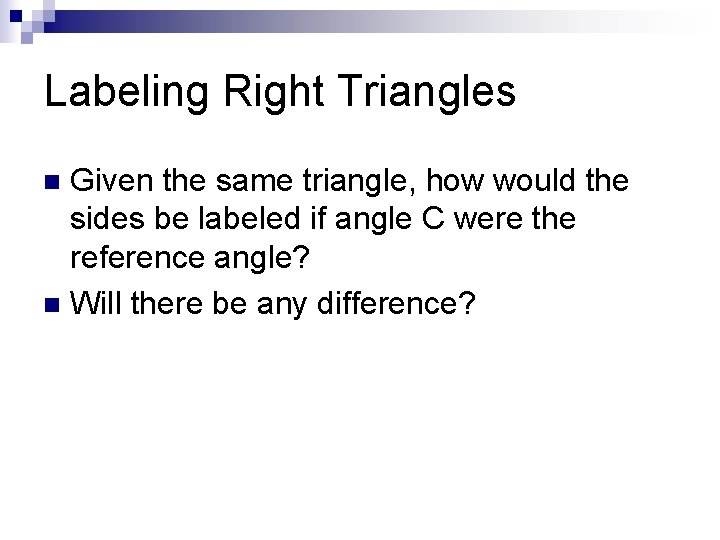 Labeling Right Triangles

Given the same triangle, how would the sides be labeled if angle C were the reference angle?

Will there be any difference?